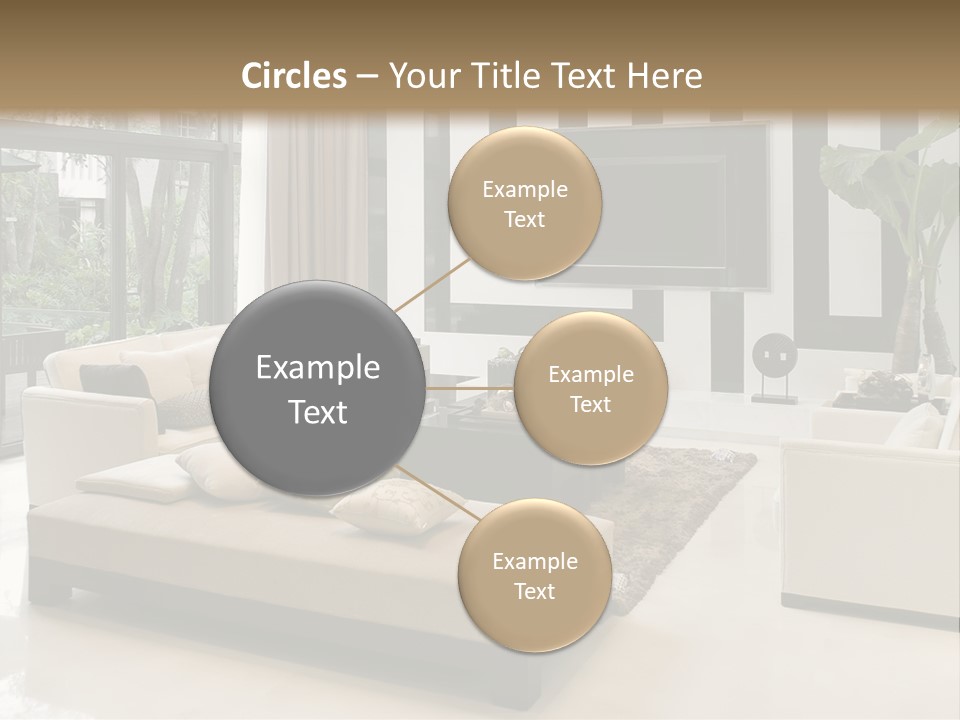 Circles – Your Title Text Here

Example Text

Example Text

Example Text

Example Text